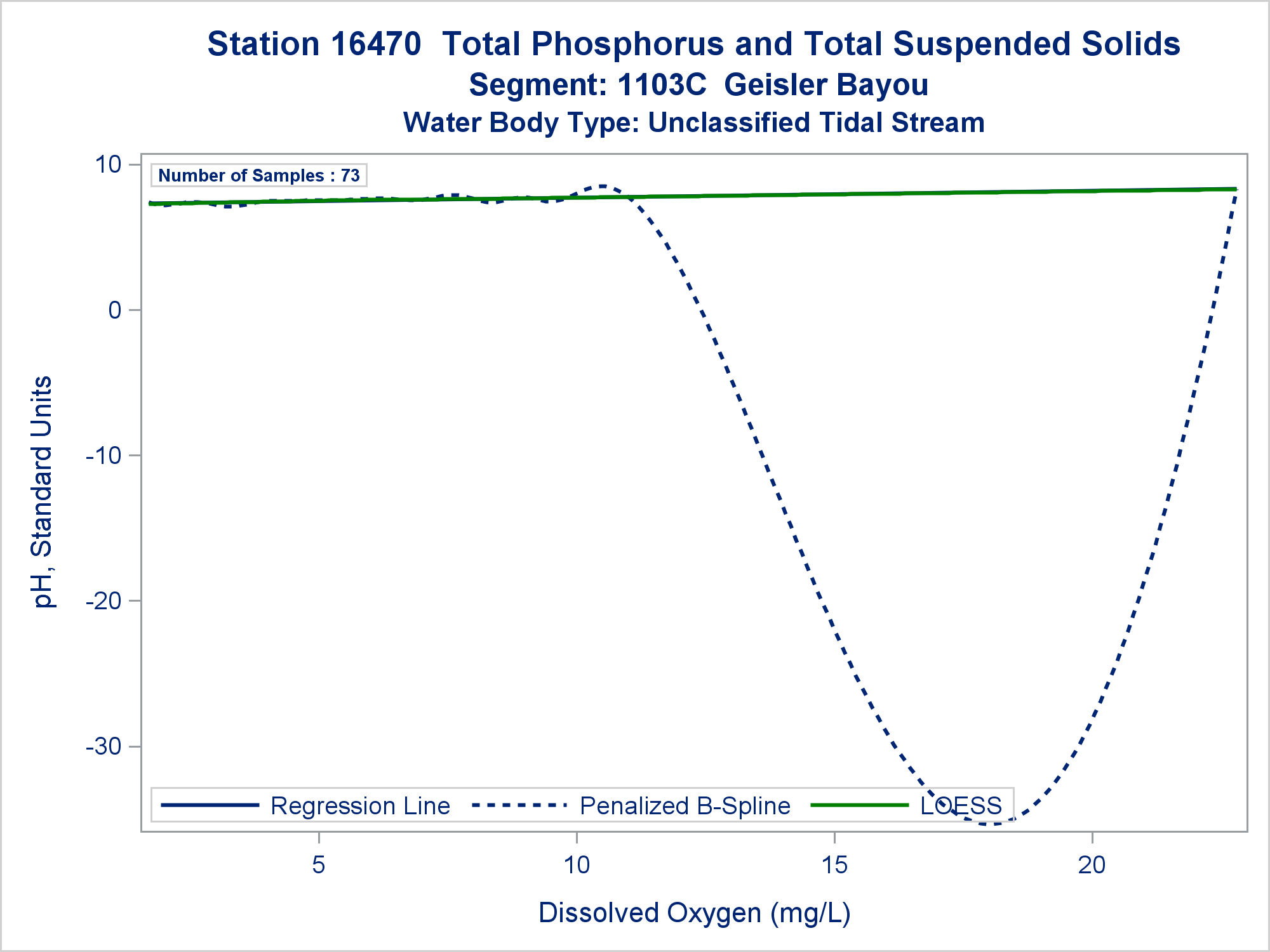 Station 16470 Total Phosphorus and Total Suspended Solids
Segment: 1103C Geisler Bayou
Water Body Type: Unclassified Tidal Stream

Number of Samples : 73

10
0
-10
-20
-30

pH, Standard Units

Regression Line
Penalized B-Spline
LOESS

5
10
15
20

Dissolved Oxygen (mg/L)